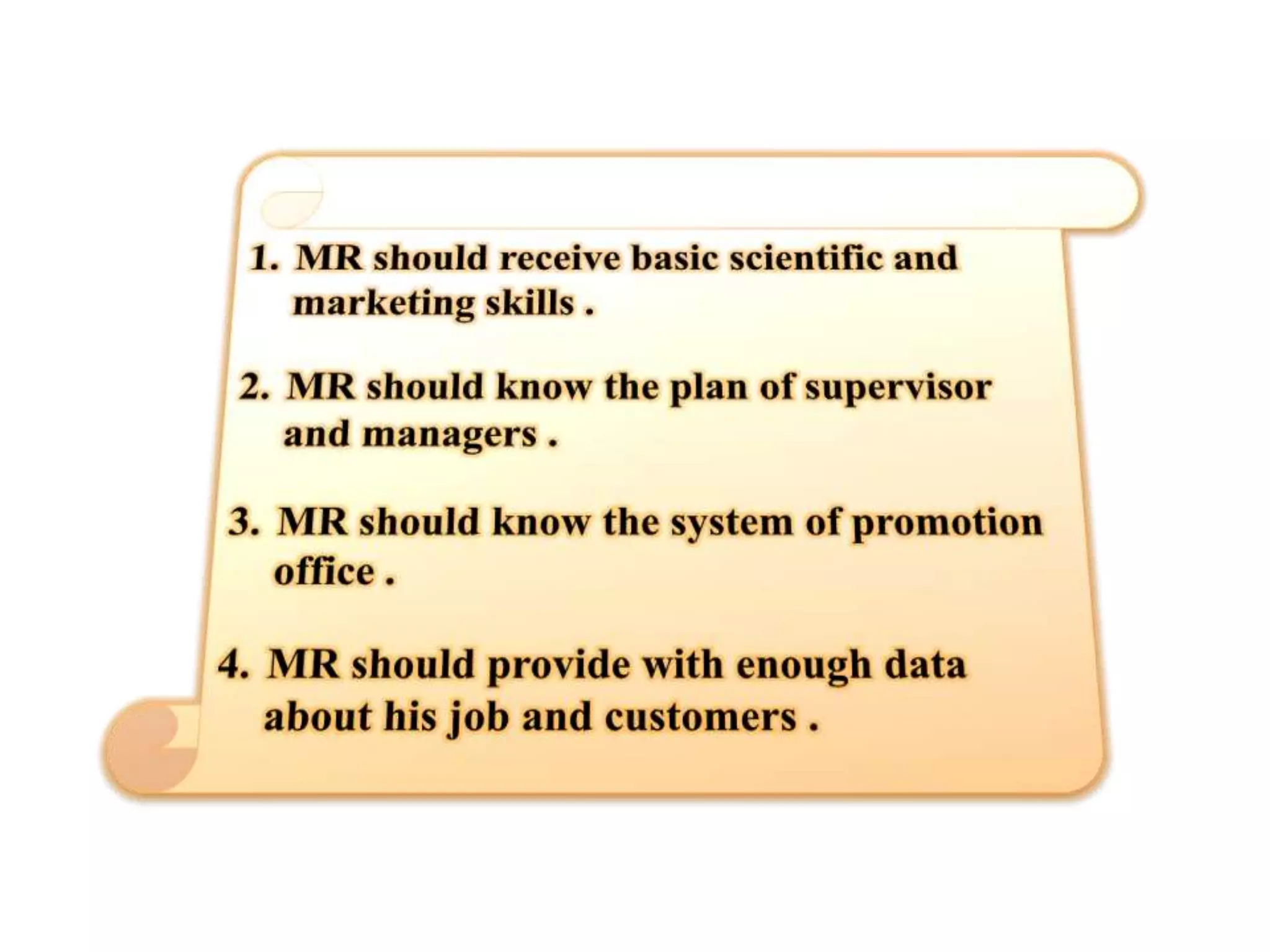 1. MR should receive basic scientific and marketing skills .

2. MR should know the plan of supervisor and managers .

3. MR should know the system of promotion office .

4. MR should provide with enough data about his job and customers .